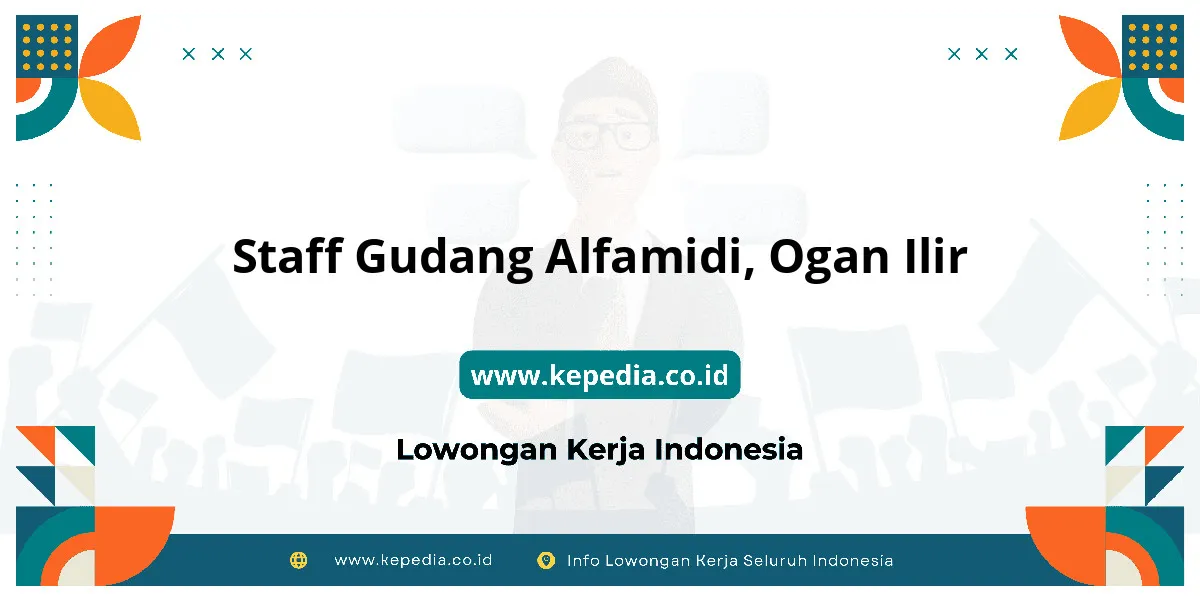 Staff Gudang Alfamidi, Ogan Ilir

www.kepedia.co.id

Lowongan Kerja Indonesia

www.kepedia.co.id Info Lowongan Kerja Seluruh Indonesia